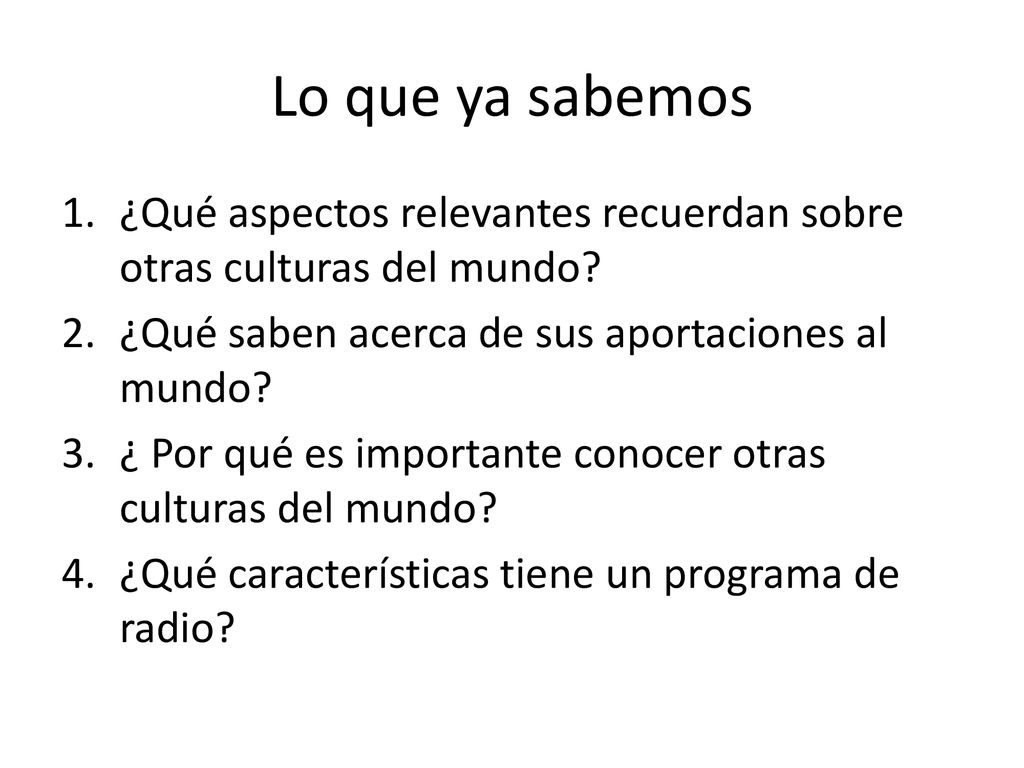 Lo que ya sabemos

1. ¿Qué aspectos relevantes recuerdan sobre otras culturas del mundo?
2. ¿Qué saben acerca de sus aportaciones al mundo?
3. ¿ Por qué es importante conocer otras culturas del mundo?
4. ¿Qué características tiene un programa de radio?